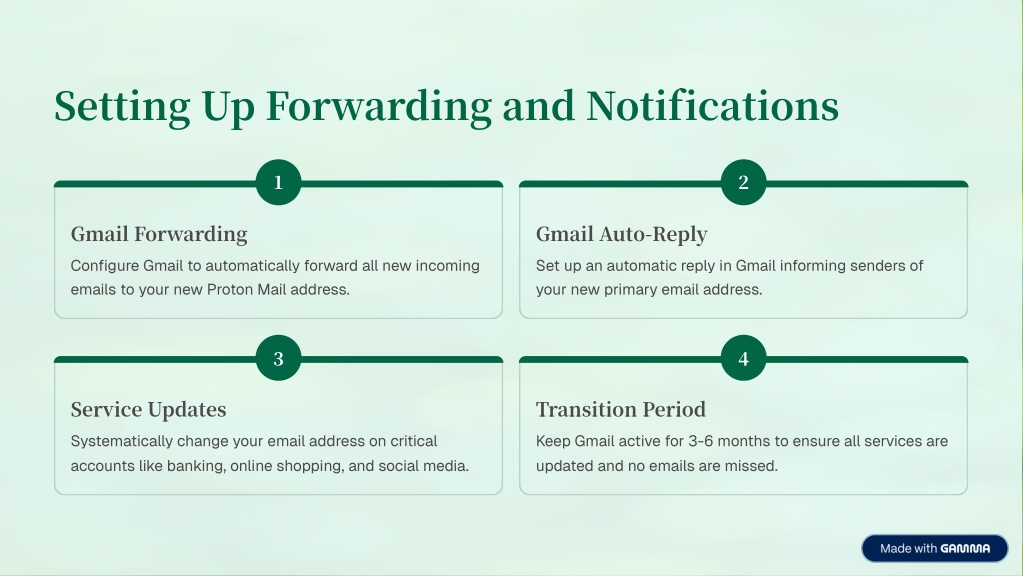 Setting Up Forwarding and Notifications

1

Gmail Forwarding

Configure Gmail to automatically forward all new incoming emails to your new Proton Mail address.

2

Gmail Auto-Reply

Set up an automatic reply in Gmail informing senders of your new primary email address.

3

Service Updates

Systematically change your email address on critical accounts like banking, online shopping, and social media.

4

Transition Period

Keep Gmail active for 3-6 months to ensure all services are updated and no emails are missed.

Made with GAMMA